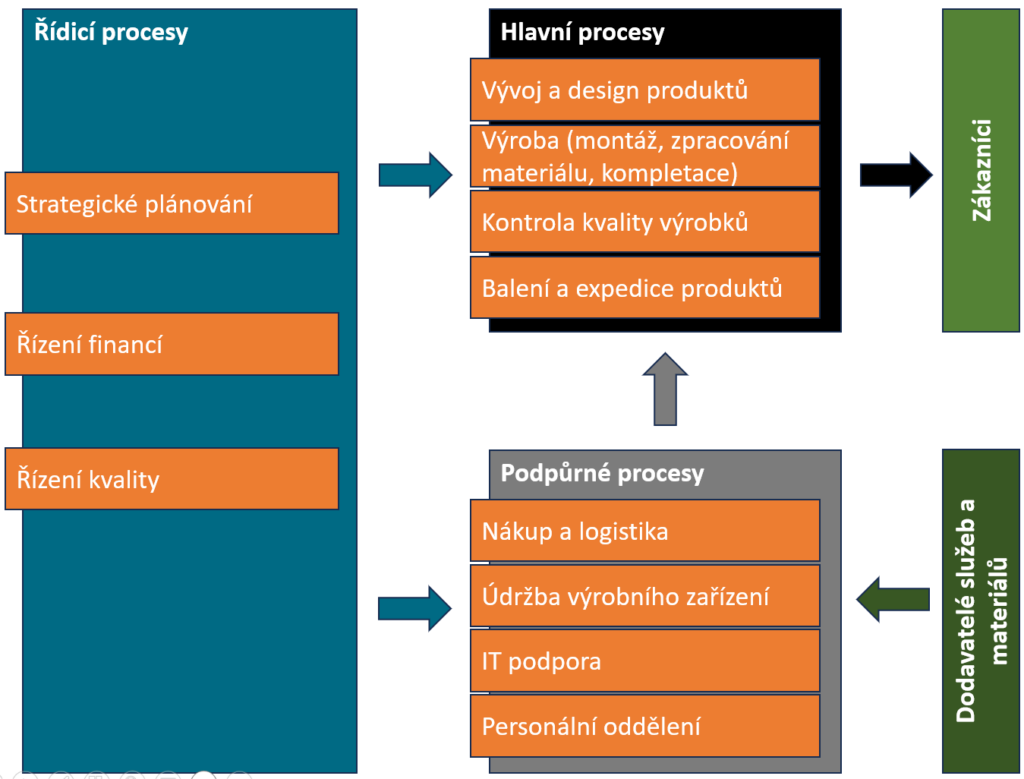 Řídicí procesy

Strategické plánování

Řízení financí

Řízení kvality

Hlavní procesy

Vývoj a design produktů

Výroba (montáž, zpracování materiálu, kompletace)

Kontrola kvality výrobků

Balení a expedice produktů

Zákazníci

Podpůrné procesy

Nákup a logistika

Údržba výrobního zařízení

IT podpora

Personální oddělení

Dodavatelé služeb a materiálů